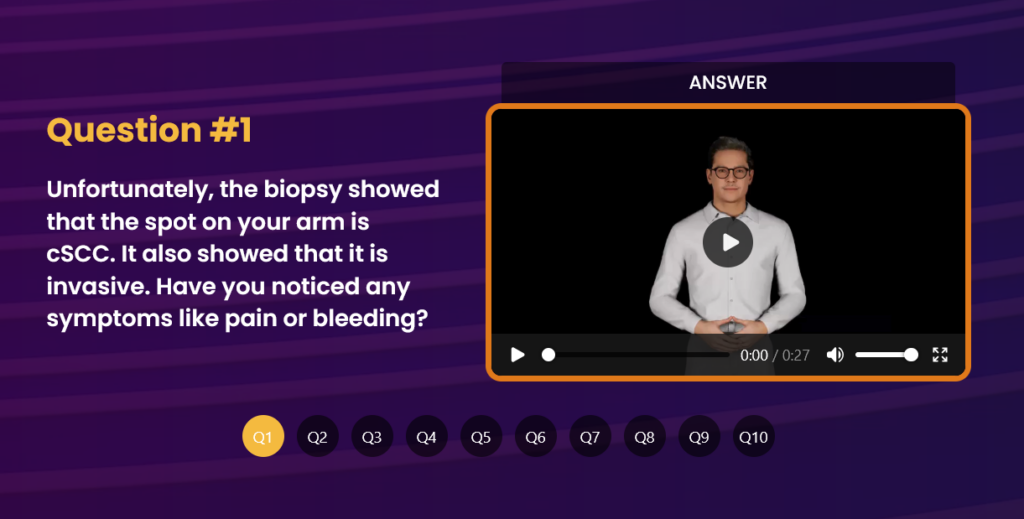 Question #1

Unfortunately, the biopsy showed that the spot on your arm is cSCC. It also showed that it is invasive. Have you noticed any symptoms like pain or bleeding?

ANSWER

0:00 / 0:27

Q1 Q2 Q3 Q4 Q5 Q6 Q7 Q8 Q9 Q10